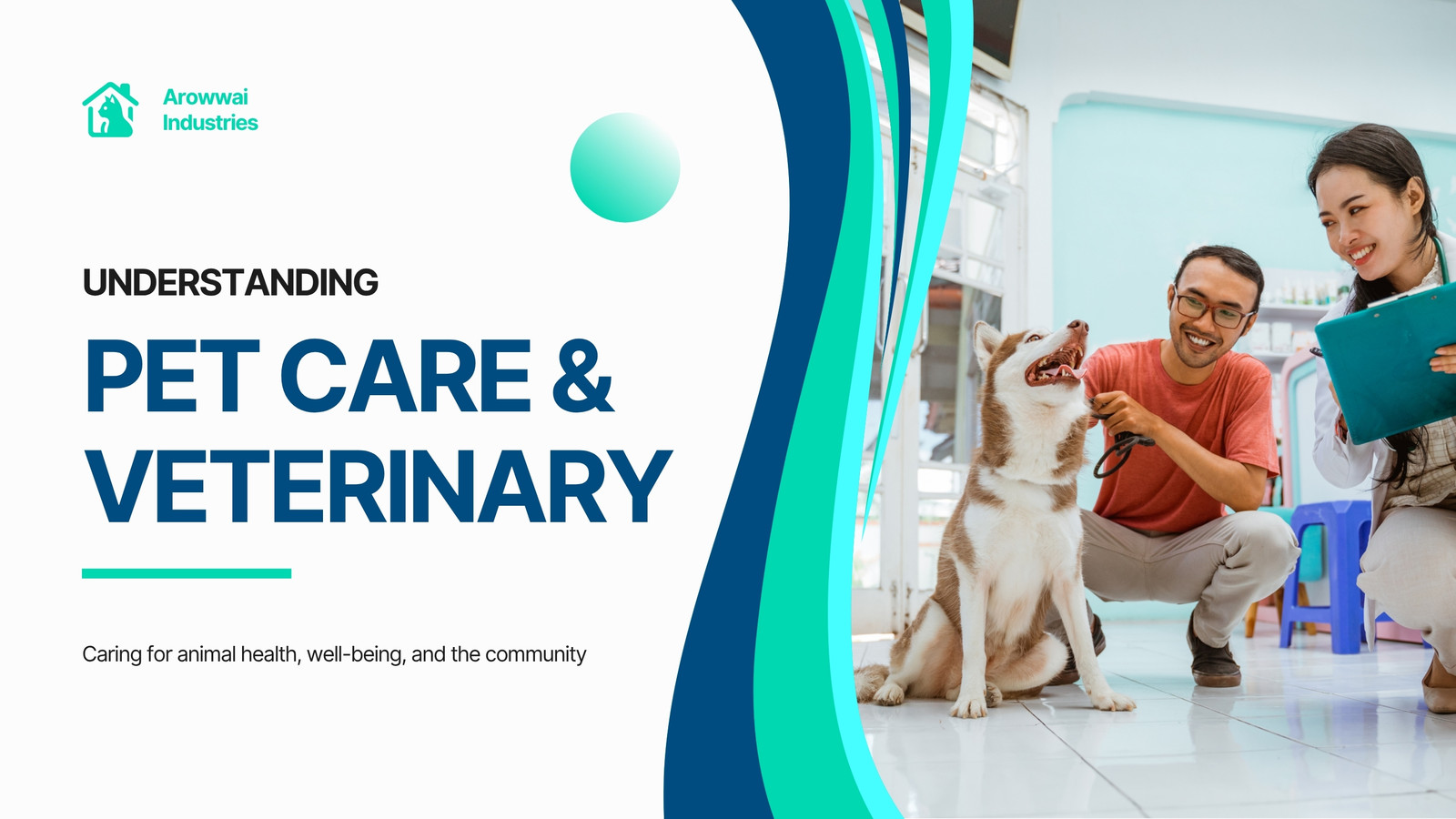 Arowwai Industries

UNDERSTANDING

PET CARE & VETERINARY

Caring for animal health, well-being, and the community